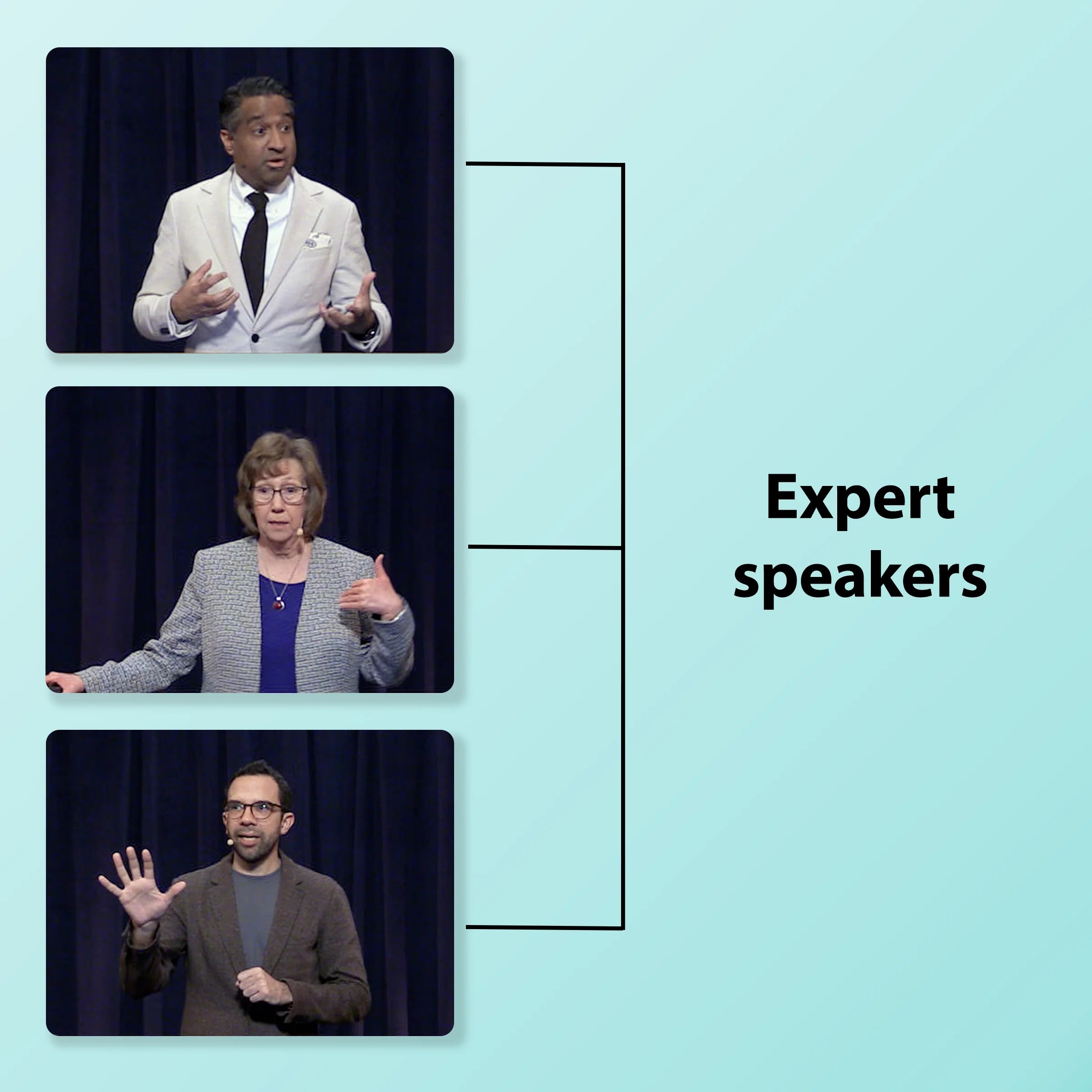 Expert
speakers